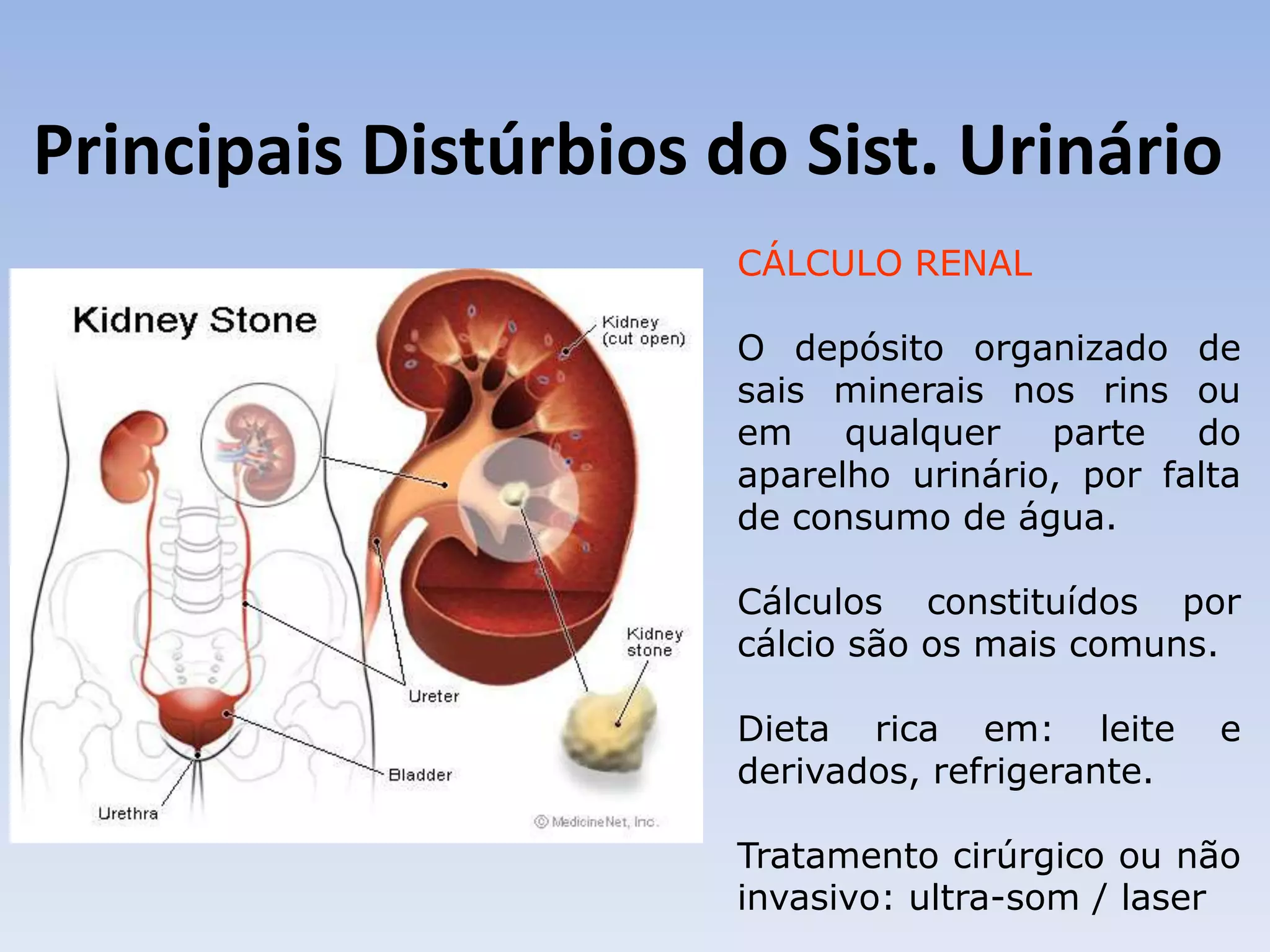 Principais Distúrbios do Sist. Urinário

Kidney Stone

Kidney (cut open)

Kidney stone

Ureter

Bladder

Urethra

© MedicineNet, Inc.

CÁLCULO RENAL

O depósito organizado de sais minerais nos rins ou em qualquer parte do aparelho urinário, por falta de consumo de água.

Cálculos constituídos por cálcio são os mais comuns.

Dieta rica em: leite e derivados, refrigerante.

Tratamento cirúrgico ou não invasivo: ultra-som / laser